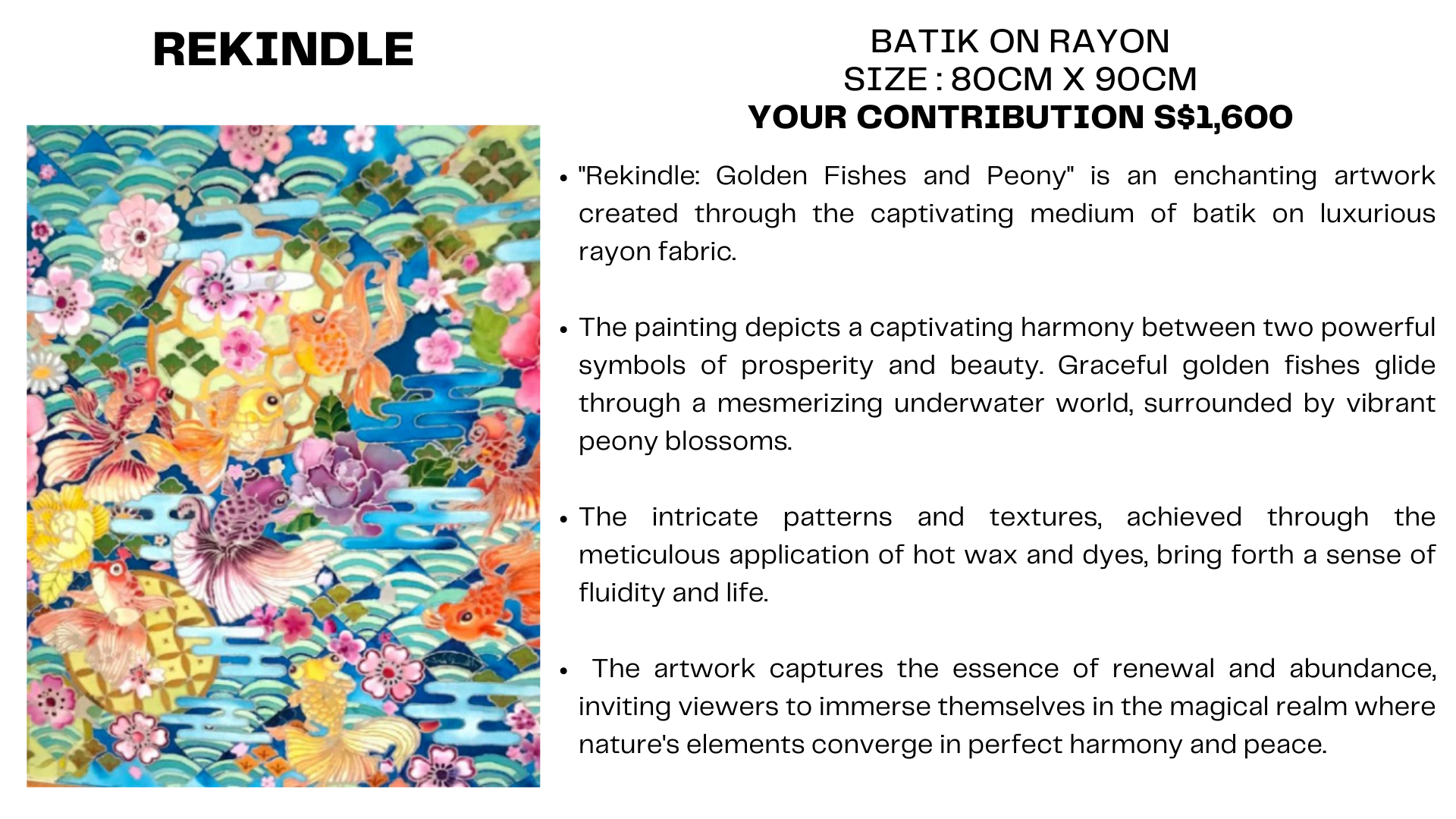 REKINDLE

BATIK ON RAYON
SIZE : 80CM X 90CM
YOUR CONTRIBUTION S$1,600

• "Rekindle: Golden Fishes and Peony" is an enchanting artwork created through the captivating medium of batik on luxurious rayon fabric.

• The painting depicts a captivating harmony between two powerful symbols of prosperity and beauty. Graceful golden fishes glide through a mesmerizing underwater world, surrounded by vibrant peony blossoms.

• The intricate patterns and textures, achieved through the meticulous application of hot wax and dyes, bring forth a sense of fluidity and life.

• The artwork captures the essence of renewal and abundance, inviting viewers to immerse themselves in the magical realm where nature's elements converge in perfect harmony and peace.